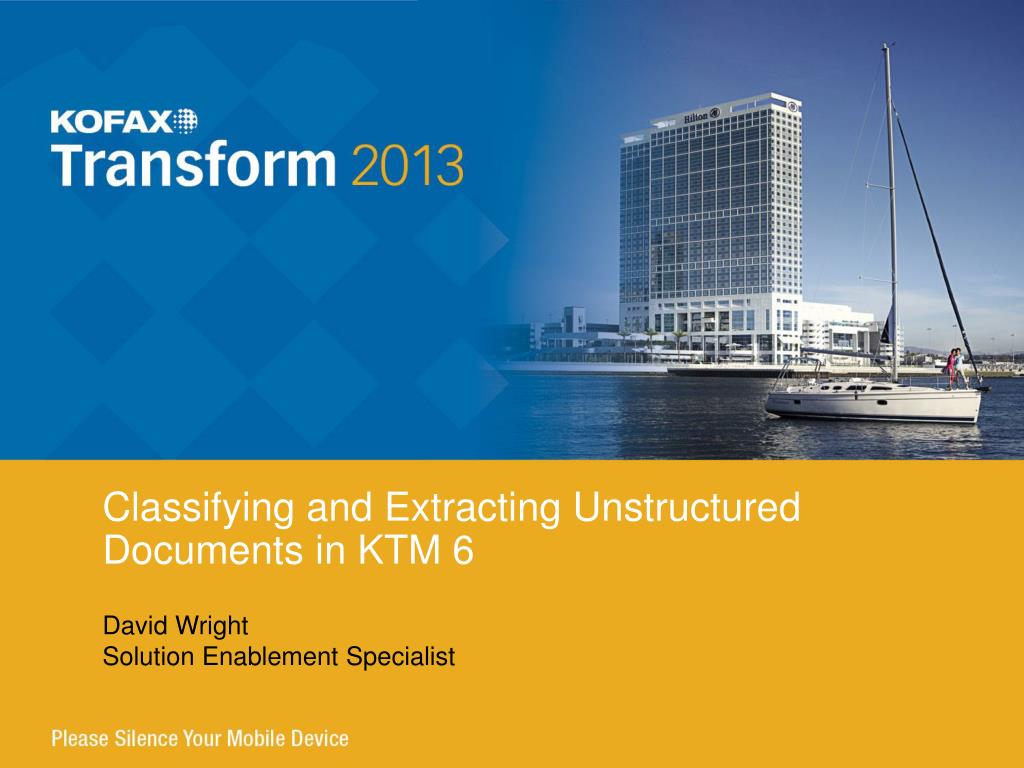 KOFAX
Transform 2013

Hilton

Classifying and Extracting Unstructured Documents in KTM 6

David Wright
Solution Enablement Specialist

Please Silence Your Mobile Device